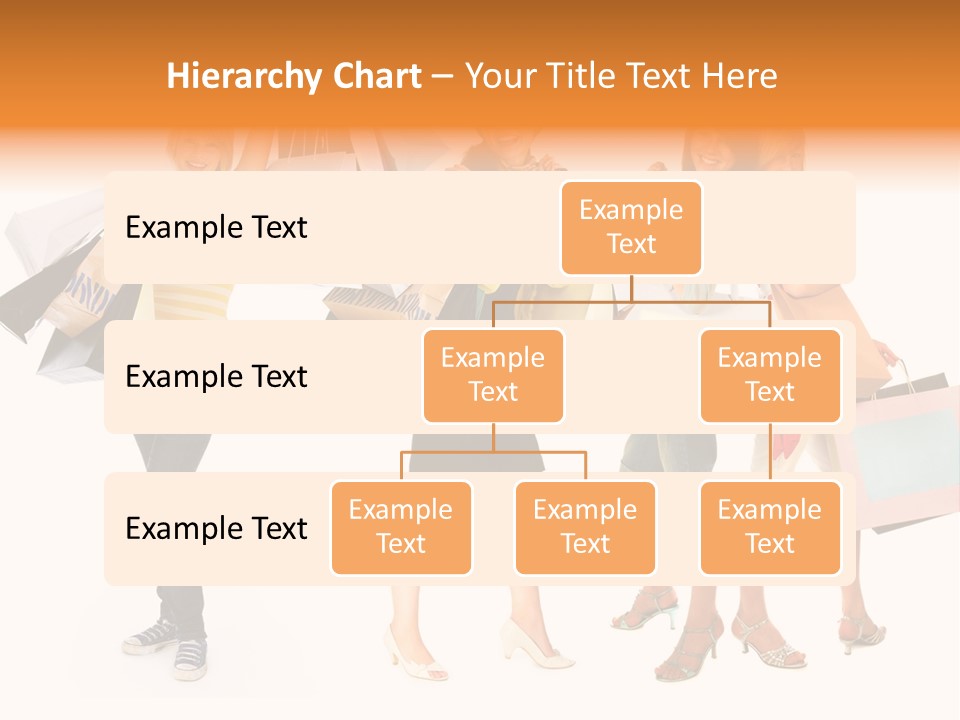 Hierarchy Chart – Your Title Text Here

Example Text

Example Text

Example Text

Example Text

Example Text

Example Text

Example Text

Example Text

Example Text